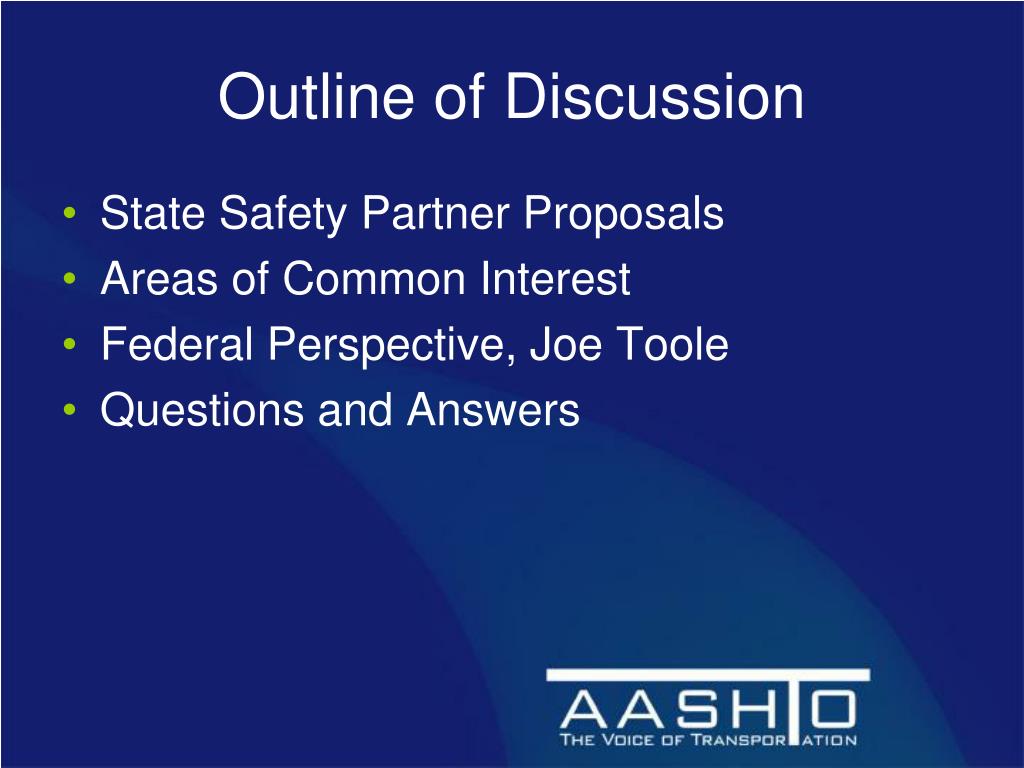 Outline of Discussion

• State Safety Partner Proposals
• Areas of Common Interest
• Federal Perspective, Joe Toole
• Questions and Answers

AASHTO
THE VOICE OF TRANSPORTATION